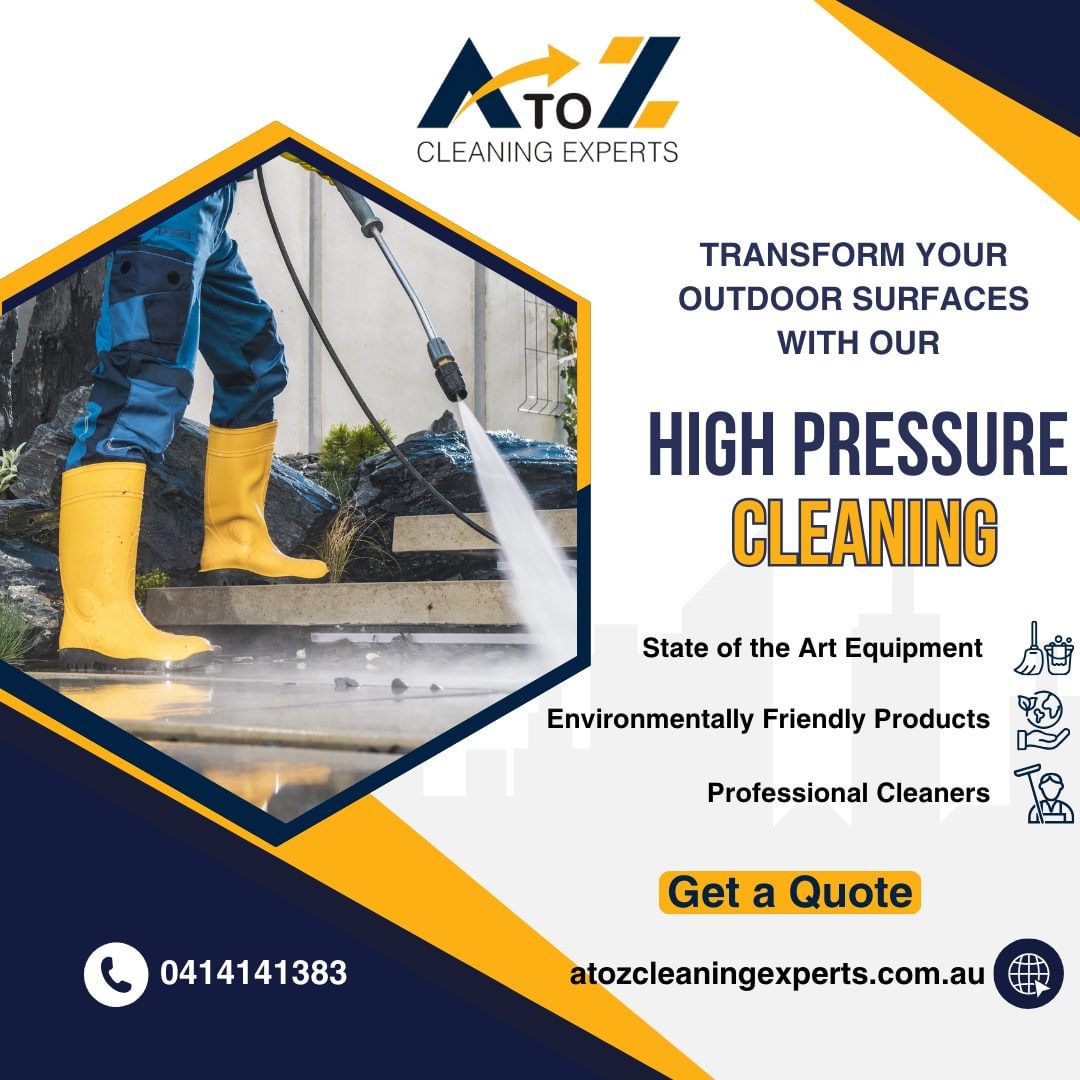 A TO Z
CLEANING EXPERTS

TRANSFORM YOUR OUTDOOR SURFACES WITH OUR

HIGH PRESSURE
CLEANING

State of the Art Equipment

Environmentally Friendly Products

Professional Cleaners

Get a Quote

0414141383

atozcleaningexperts.com.au